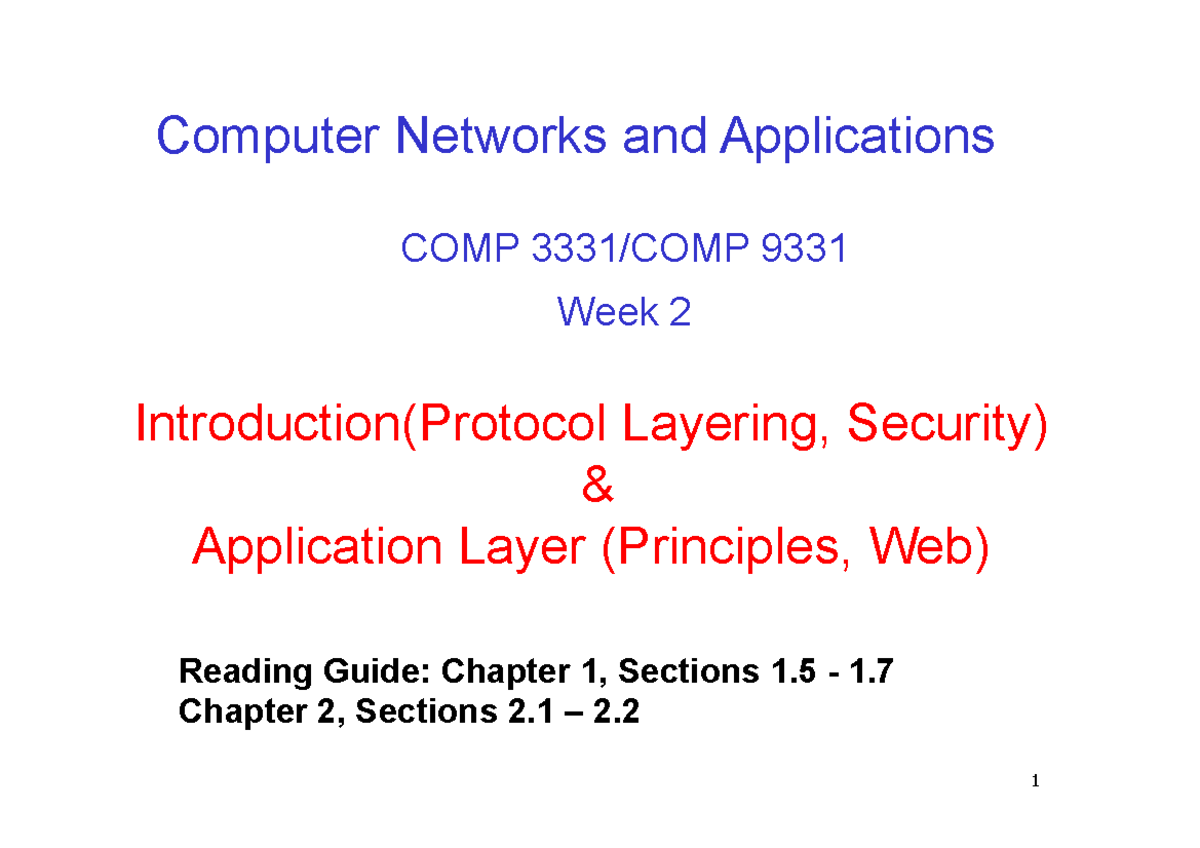 Computer Networks and Applications

COMP 3331/COMP 9331

Week 2

Introduction(Protocol Layering, Security)
&
Application Layer (Principles, Web)

Reading Guide: Chapter 1, Sections 1.5 - 1.7
Chapter 2, Sections 2.1 – 2.2

1